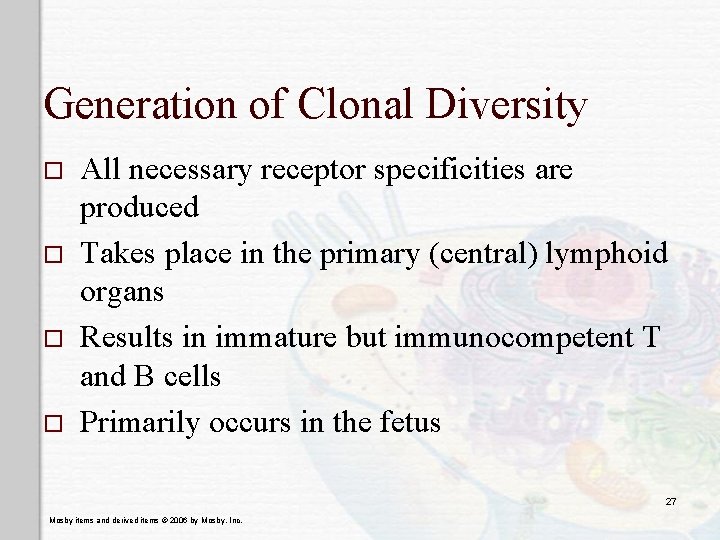 Generation of Clonal Diversity

□ All necessary receptor specificities are produced

□ Takes place in the primary (central) lymphoid organs

□ Results in immature but immunocompetent T and B cells

□ Primarily occurs in the fetus

27

Mosby items and derived items © 2006 by Mosby, Inc.